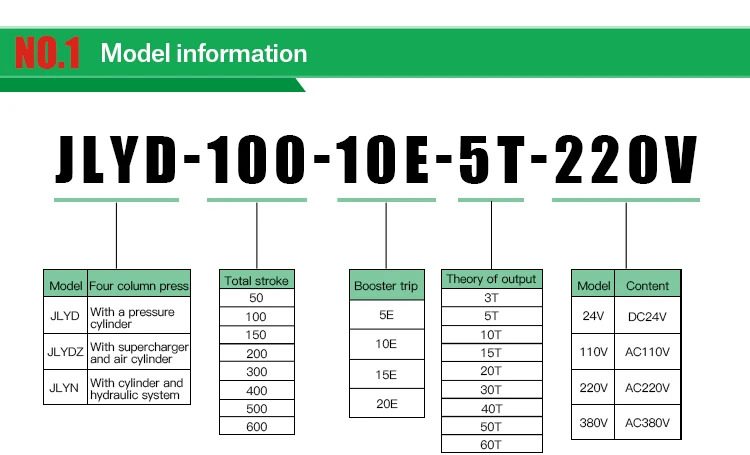 NO.1 Model information

JLYD-100-10E-5T-220V

| Model | Four column press |
|---|---|
| JLYD | With a pressure cylinder |
| JLYDZ | With supercharger and air cylinder |
| JLYN | With cylinder and hydraulic system |

| Total stroke |
|---|
| 50 |
| 100 |
| 150 |
| 200 |
| 300 |
| 400 |
| 500 |
| 600 |

| Booster trip |
|---|
| 5E |
| 10E |
| 15E |
| 20E |

| Theory of output |
|---|
| 3T |
| 5T |
| 10T |
| 15T |
| 20T |
| 30T |
| 40T |
| 50T |
| 60T |

| Model | Content |
|---|---|
| 24V | DC24V |
| 110V | AC110V |
| 220V | AC220V |
| 380V | AC380V |